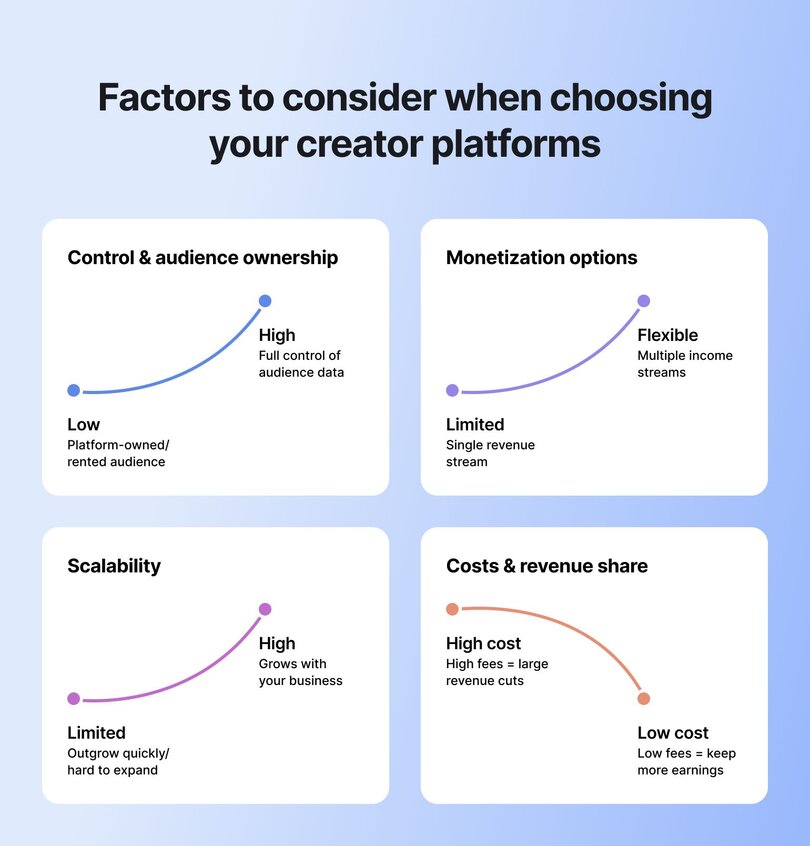 Factors to consider when choosing your creator platforms

Control & audience ownership

High
Full control of audience data

Low
Platform-owned/ rented audience

Monetization options

Flexible
Multiple income streams

Limited
Single revenue stream

Scalability

High
Grows with your business

Limited
Outgrow quickly/ hard to expand

Costs & revenue share

High cost
High fees = large revenue cuts

Low cost
Low fees = keep more earnings